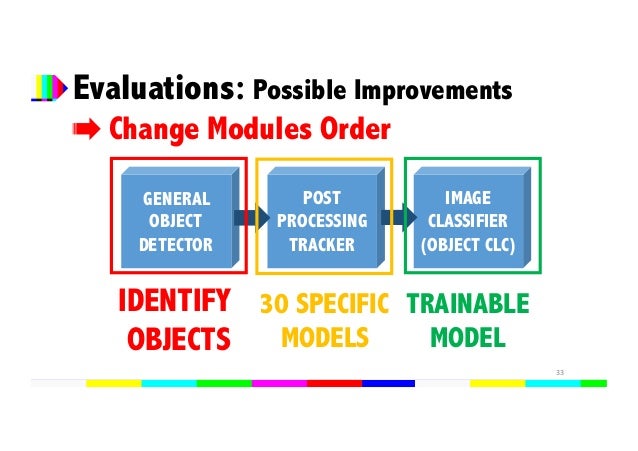 Evaluations: Possible Improvements

Change Modules Order

GENERAL OBJECT DETECTOR

POST PROCESSING TRACKER

IMAGE CLASSIFIER (OBJECT CLC)

IDENTIFY OBJECTS

30 SPECIFIC MODELS

TRAINABLE MODEL

33